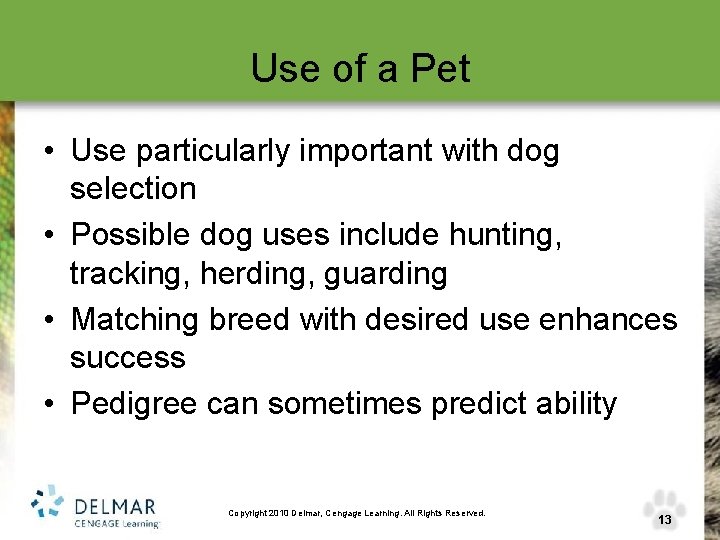 Use of a Pet

• Use particularly important with dog selection
• Possible dog uses include hunting, tracking, herding, guarding
• Matching breed with desired use enhances success
• Pedigree can sometimes predict ability

DELMAR
CENGAGE Learning

Copyright 2010 Delmar, Cengage Learning. All Rights Reserved.

13